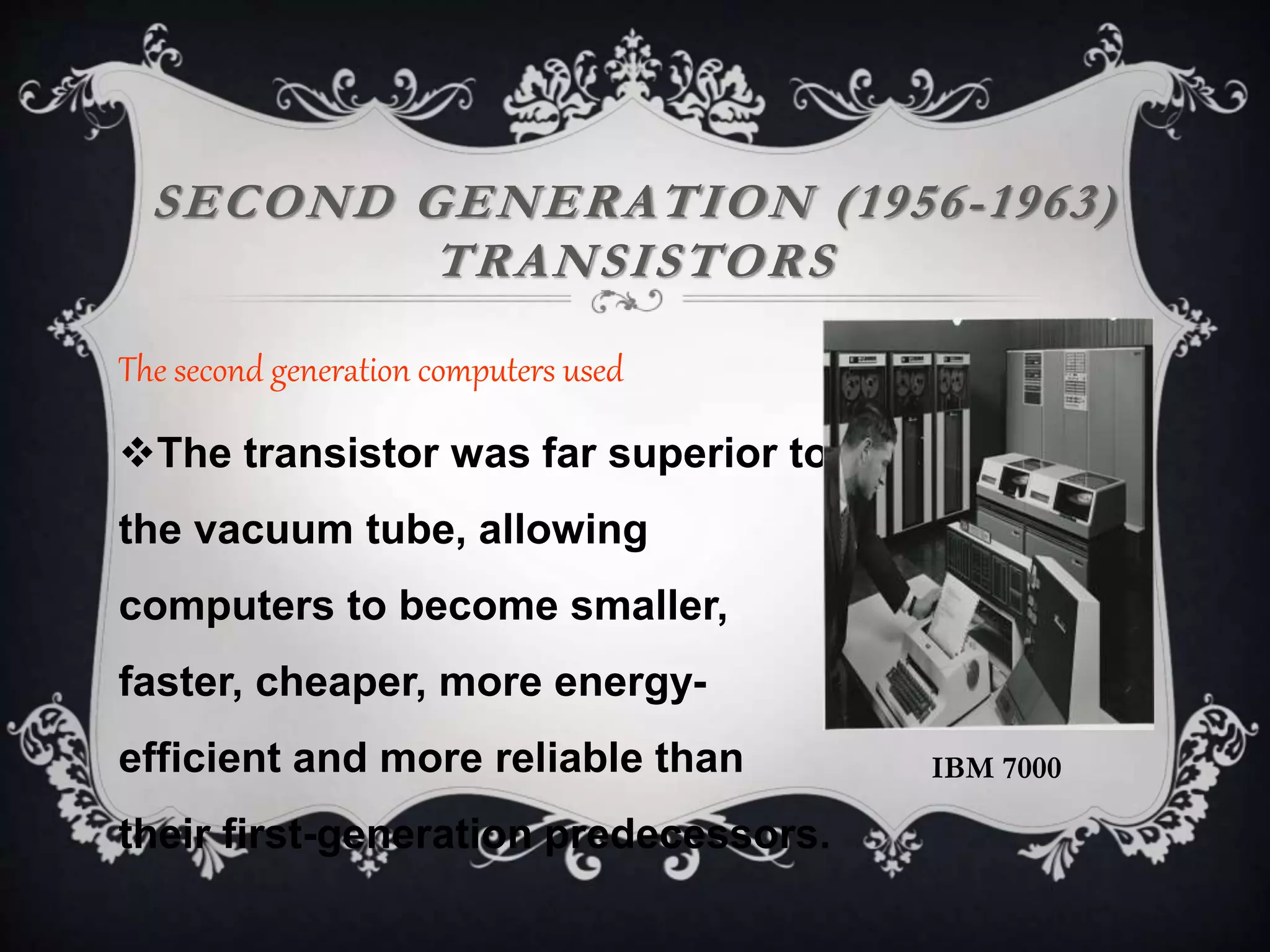 SECOND GENERATION (1956-1963) TRANSISTORS

The second generation computers used

❖The transistor was far superior to the vacuum tube, allowing computers to become smaller, faster, cheaper, more energy-efficient and more reliable than their first-generation predecessors.

IBM 7000